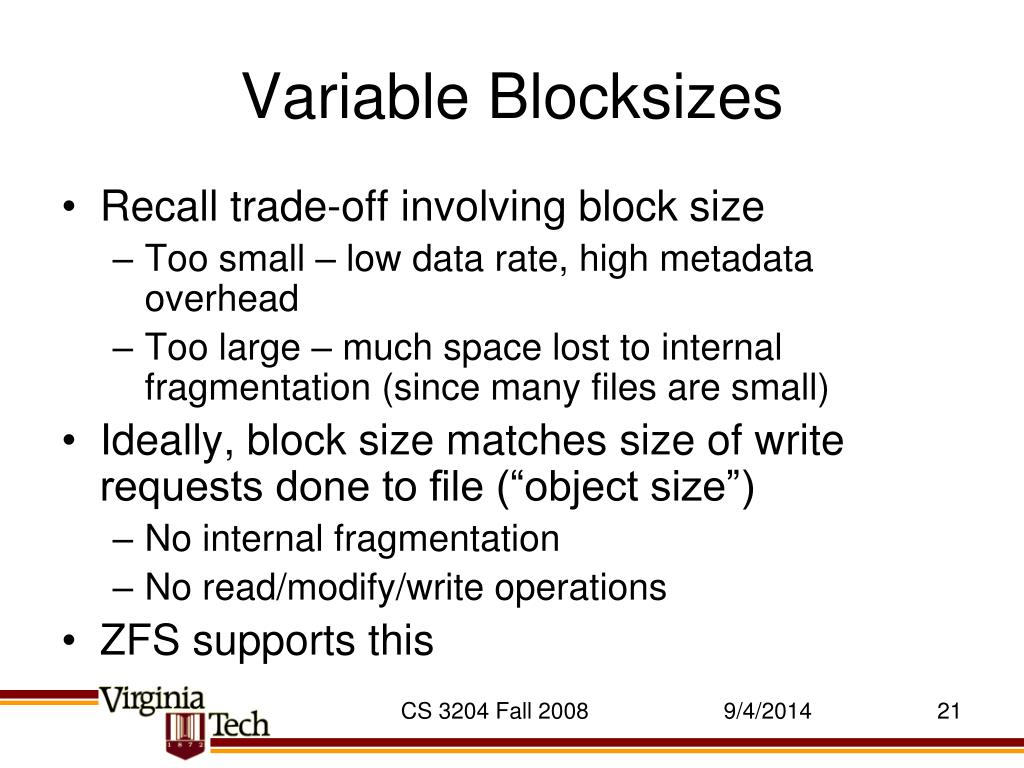 Variable Blocksizes

• Recall trade-off involving block size
– Too small – low data rate, high metadata overhead
– Too large – much space lost to internal fragmentation (since many files are small)
• Ideally, block size matches size of write requests done to file (“object size”)
– No internal fragmentation
– No read/modify/write operations
• ZFS supports this

Virginia Tech 1872

CS 3204 Fall 2008

9/4/2014

21